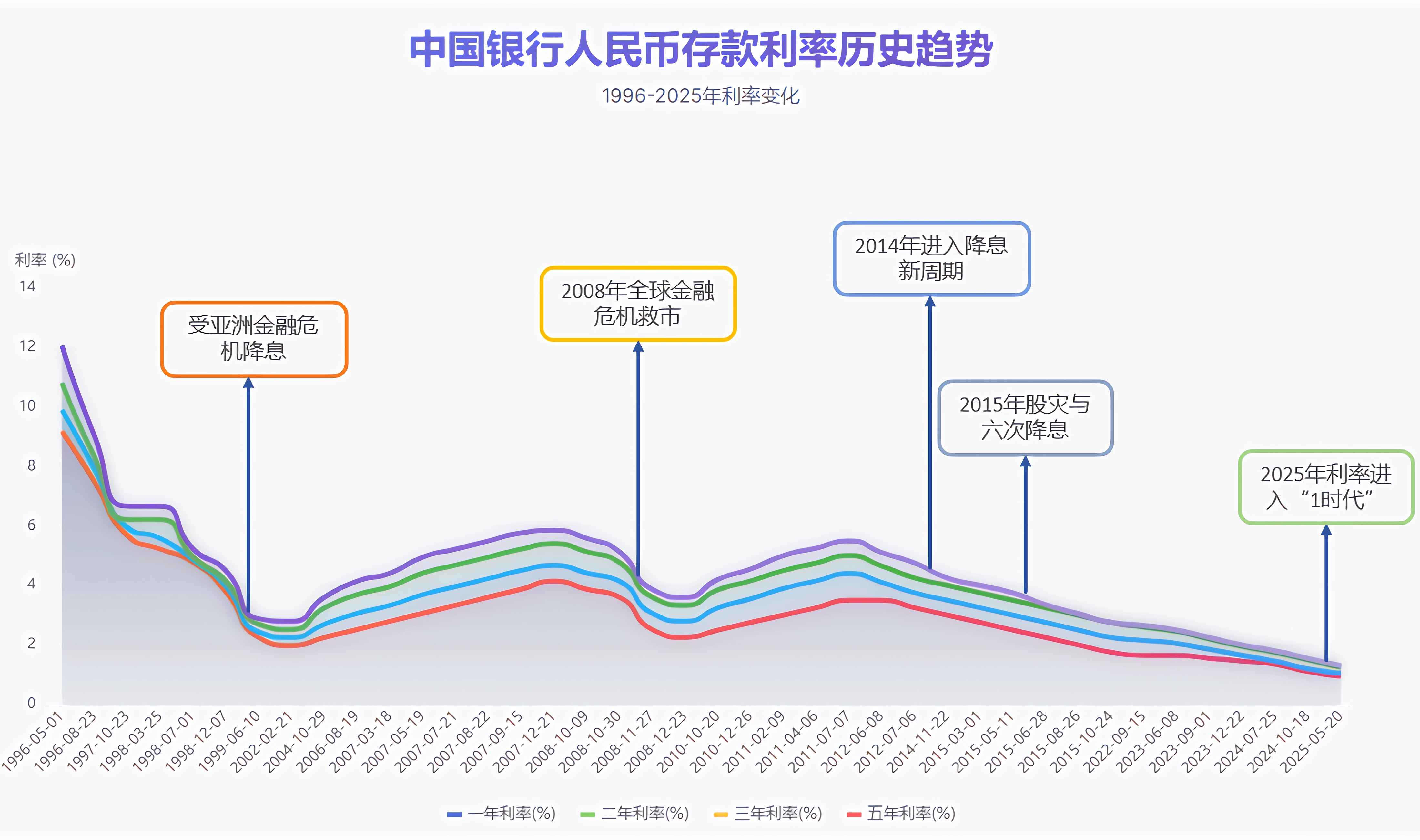 中国银行人民币存款利率历史趋势

1996-2025年利率变化

利率 (%)

14
12
10
8
6
4
2
0

受亚洲金融危机降息

2008年全球金融危机救市

2014年进入降息新周期

2015年股灾与六次降息

2025年利率进入“1时代”

1996-05-01
1996-08-23
1997-10-23
1998-03-25
1998-07-01
1998-12-07
1999-06-10
2002-02-21
2004-10-29
2006-08-19
2007-03-18
2007-05-19
2007-07-21
2007-08-22
2007-09-15
2007-12-21
2008-10-09
2008-10-30
2008-11-27
2008-12-23
2010-10-20
2010-12-26
2011-02-09
2011-04-06
2011-07-07
2012-06-08
2012-07-06
2014-11-22
2015-03-01
2015-05-11
2015-06-28
2015-08-26
2015-10-24
2022-09-15
2023-06-08
2023-09-01
2023-12-22
2024-07-25
2024-10-18
2025-05-20

一年利率(%) 二年利率(%) 三年利率(%) 五年利率(%)